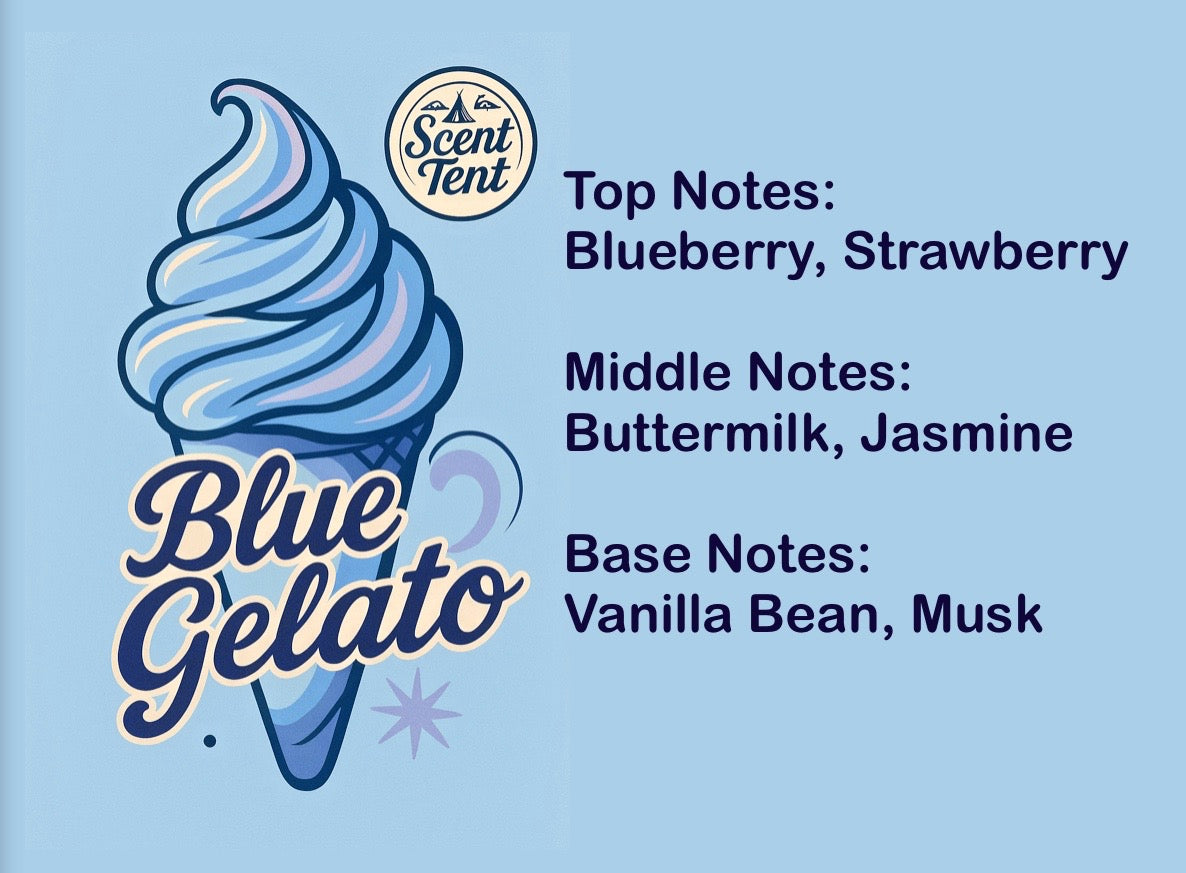 Scent Tent

Blue Gelato

Top Notes:
Blueberry, Strawberry

Middle Notes:
Buttermilk, Jasmine

Base Notes:
Vanilla Bean, Musk